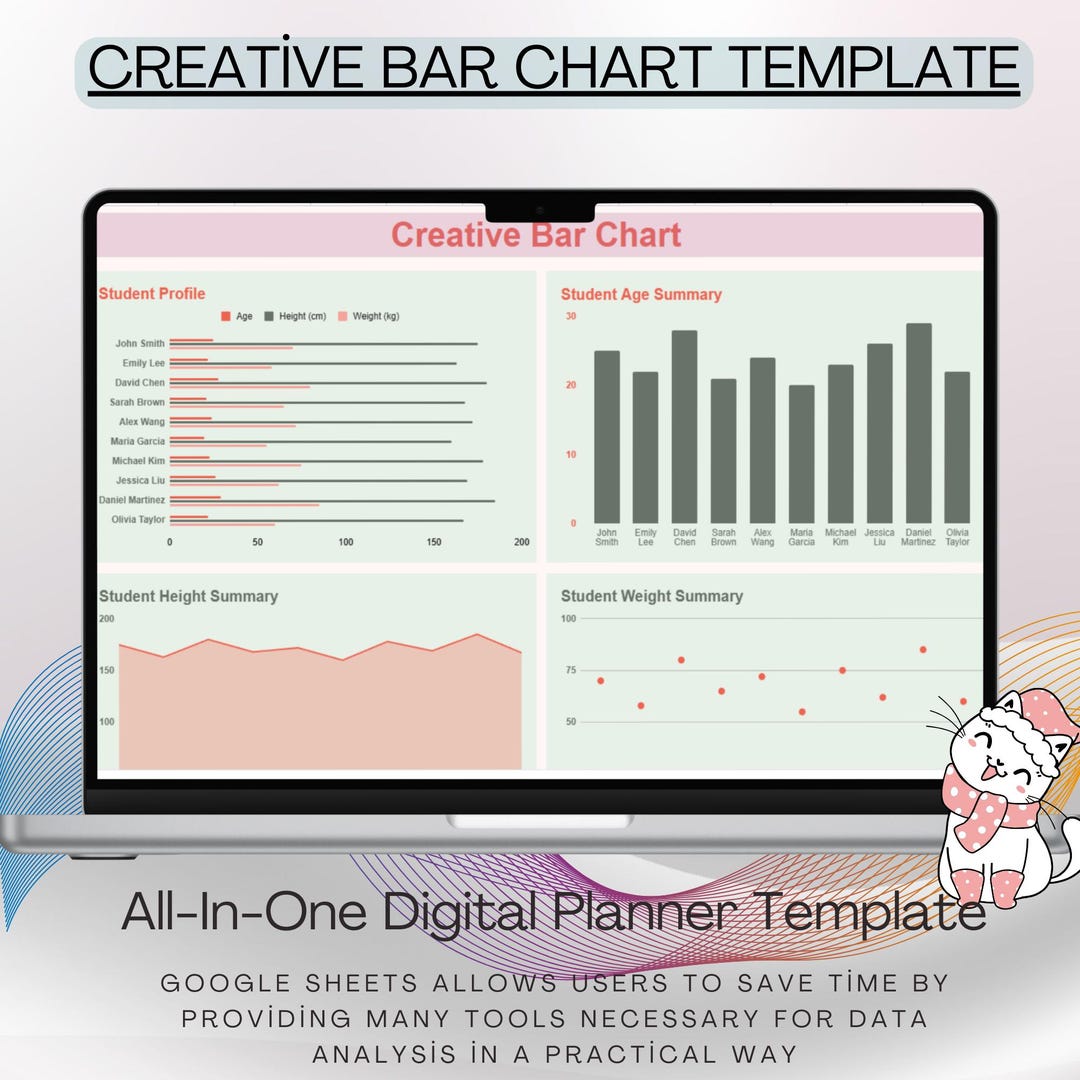 CREATİVE BAR CHART TEMPLATE

Creative Bar Chart

Student Profile

Age Height (cm) Weight (kg)

John Smith
Emily Lee
David Chen
Sarah Brown
Alex Wang
Maria Garcia
Michael Kim
Jessica Liu
Daniel Martinez
Olivia Taylor

0 50 100 150 200

Student Age Summary

30
20
10
0

John Smith
Emily Lee
David Chen
Sarah Brown
Alex Wang
Maria Garcia
Michael Kim
Jessica Liu
Daniel Martinez
Olivia Taylor

Student Height Summary

200
150
100

Student Weight Summary

100
75
50

All-In-One Digital Planner Template

GOOGLE SHEETS ALLOWS USERS TO SAVE TİME BY PROVİDİNG MANY TOOLS NECESSARY FOR DATA ANALYSİS İN A PRACTİCAL WAY